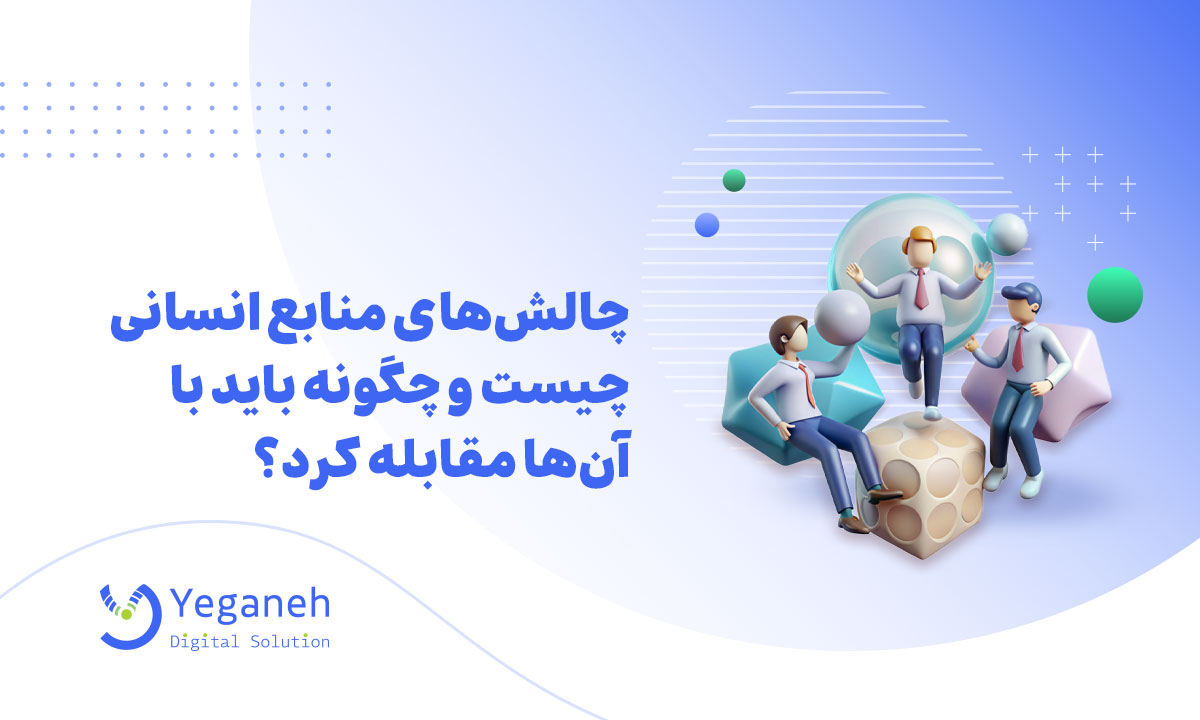 چالش‌های منابع انسانی چیست و چگونه باید با آن‌ها مقابله کرد؟

Yeganeh
Digital Solution